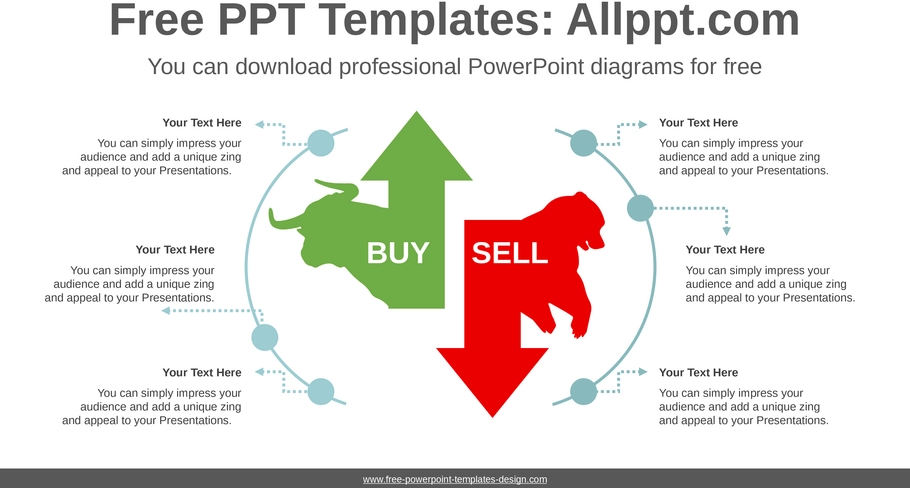 Free PPT Templates: Allppt.com

You can download professional PowerPoint diagrams for free

Your Text Here

You can simply impress your audience and add a unique zing and appeal to your Presentations.

Your Text Here

You can simply impress your audience and add a unique zing and appeal to your Presentations.

Your Text Here

You can simply impress your audience and add a unique zing and appeal to your Presentations.

BUY

SELL

Your Text Here

You can simply impress your audience and add a unique zing and appeal to your Presentations.

Your Text Here

You can simply impress your audience and add a unique zing and appeal to your Presentations.

Your Text Here

You can simply impress your audience and add a unique zing and appeal to your Presentations.

www.free-powerpoint-templates-design.com